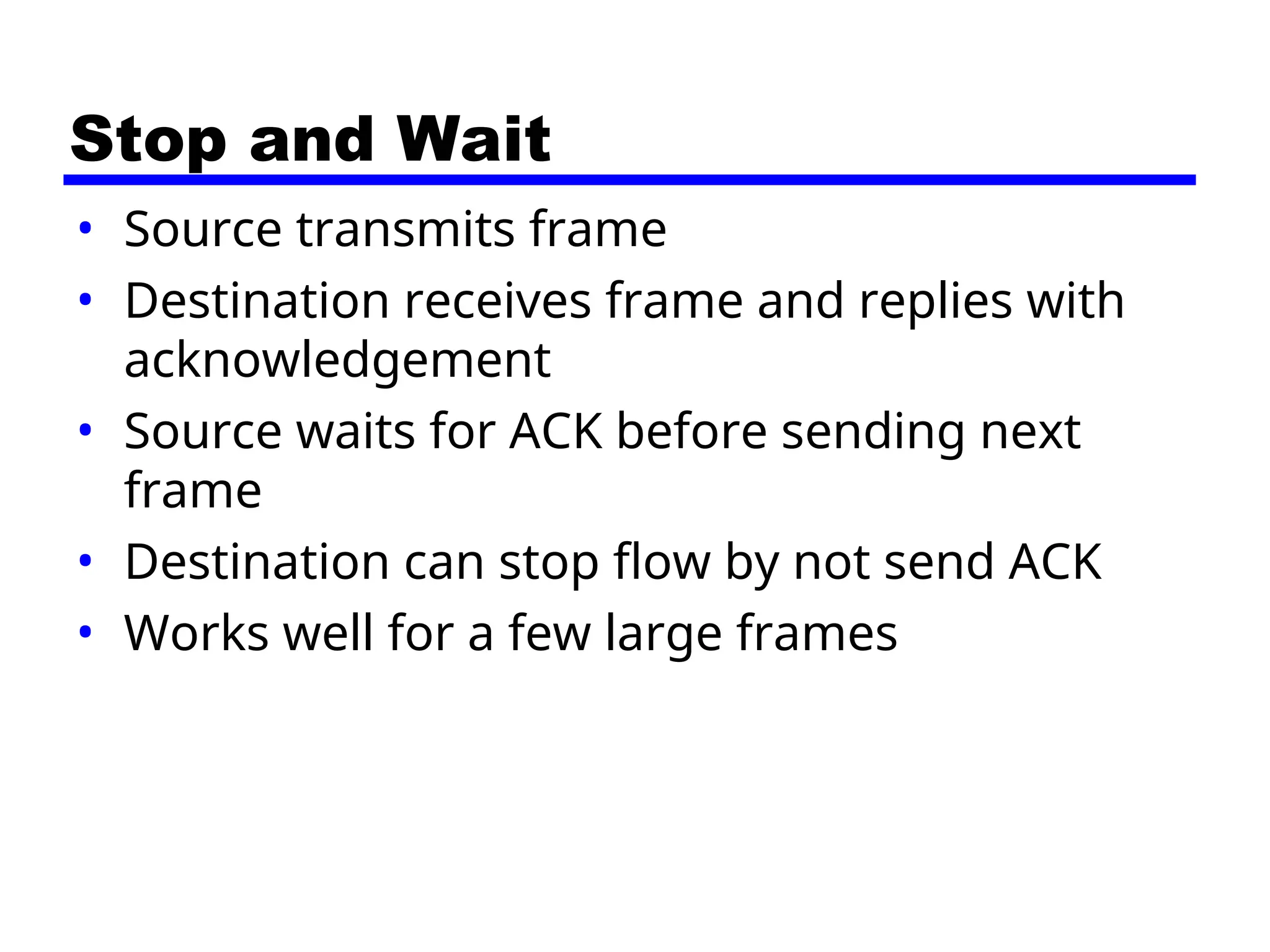 Stop and Wait

• Source transmits frame
• Destination receives frame and replies with acknowledgement
• Source waits for ACK before sending next frame
• Destination can stop flow by not send ACK
• Works well for a few large frames